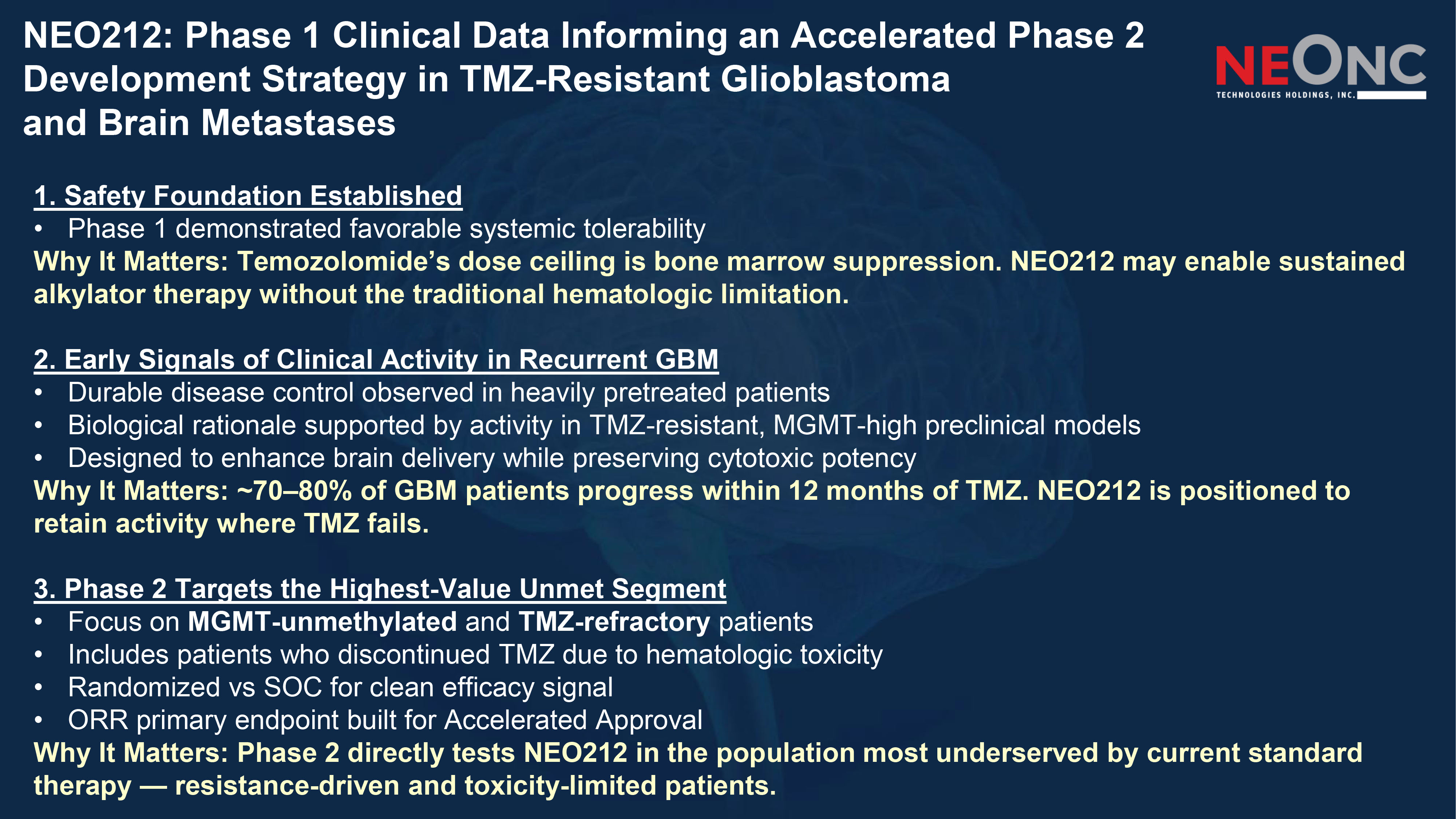 NEO212: Phase 1 Clinical Data Informing an Accelerated Phase 2 Development Strategy in TMZ-Resistant Glioblastoma and Brain Metastases

NEONC
TECHNOLOGIES HOLDINGS, INC.

1. Safety Foundation Established
• Phase 1 demonstrated favorable systemic tolerability
Why It Matters: Temozolomide's dose ceiling is bone marrow suppression. NEO212 may enable sustained alkylator therapy without the traditional hematologic limitation.

2. Early Signals of Clinical Activity in Recurrent GBM
• Durable disease control observed in heavily pretreated patients
• Biological rationale supported by activity in TMZ-resistant, MGMT-high preclinical models
• Designed to enhance brain delivery while preserving cytotoxic potency
Why It Matters: ~70–80% of GBM patients progress within 12 months of TMZ. NEO212 is positioned to retain activity where TMZ fails.

3. Phase 2 Targets the Highest-Value Unmet Segment
• Focus on MGMT-unmethylated and TMZ-refractory patients
• Includes patients who discontinued TMZ due to hematologic toxicity
• Randomized vs SOC for clean efficacy signal
• ORR primary endpoint built for Accelerated Approval
Why It Matters: Phase 2 directly tests NEO212 in the population most underserved by current standard therapy — resistance-driven and toxicity-limited patients.